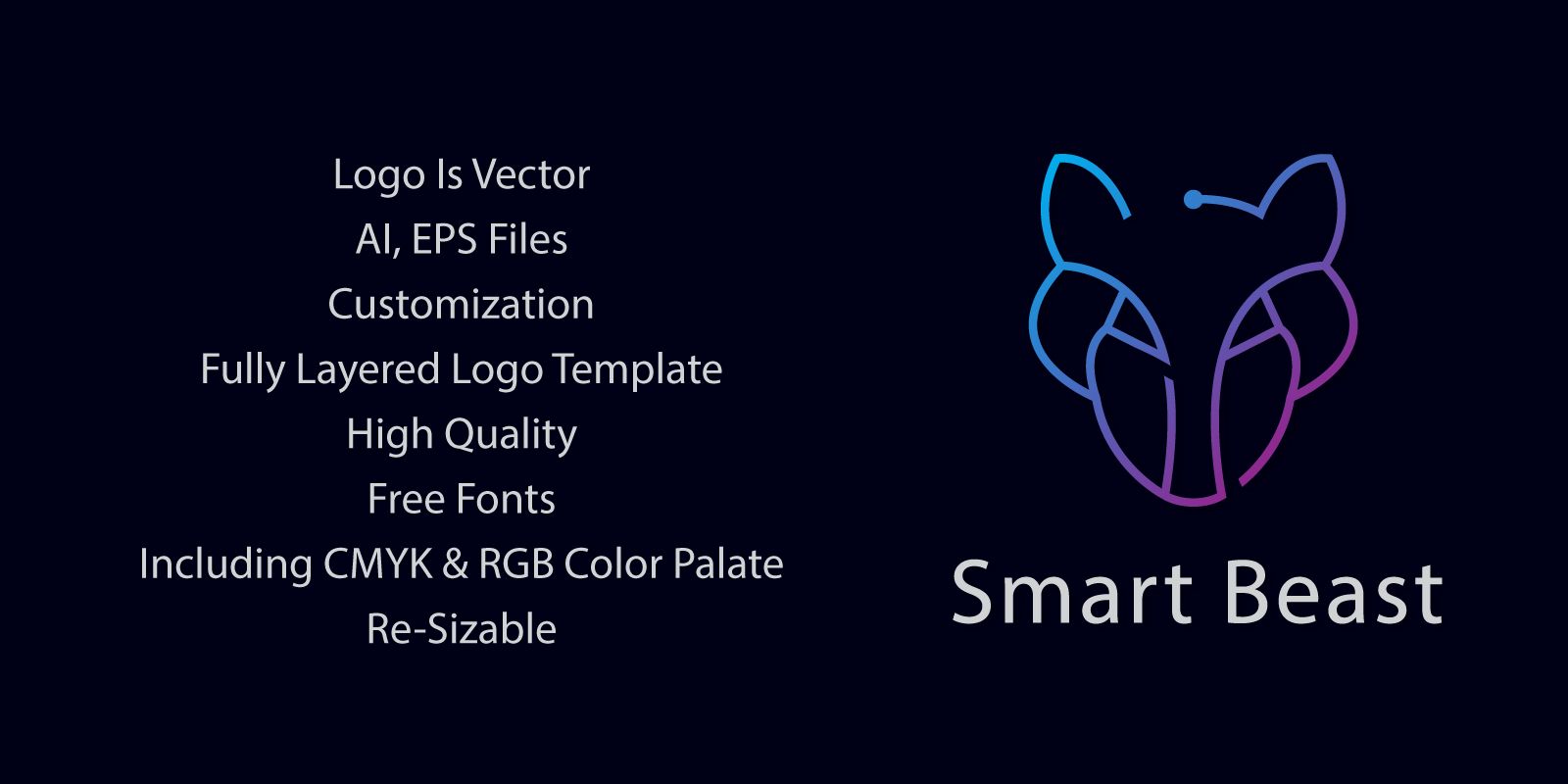 Logo Is Vector
AI, EPS Files
Customization
Fully Layered Logo Template
High Quality
Free Fonts
Including CMYK & RGB Color Palate
Re-Sizable

Smart Beast